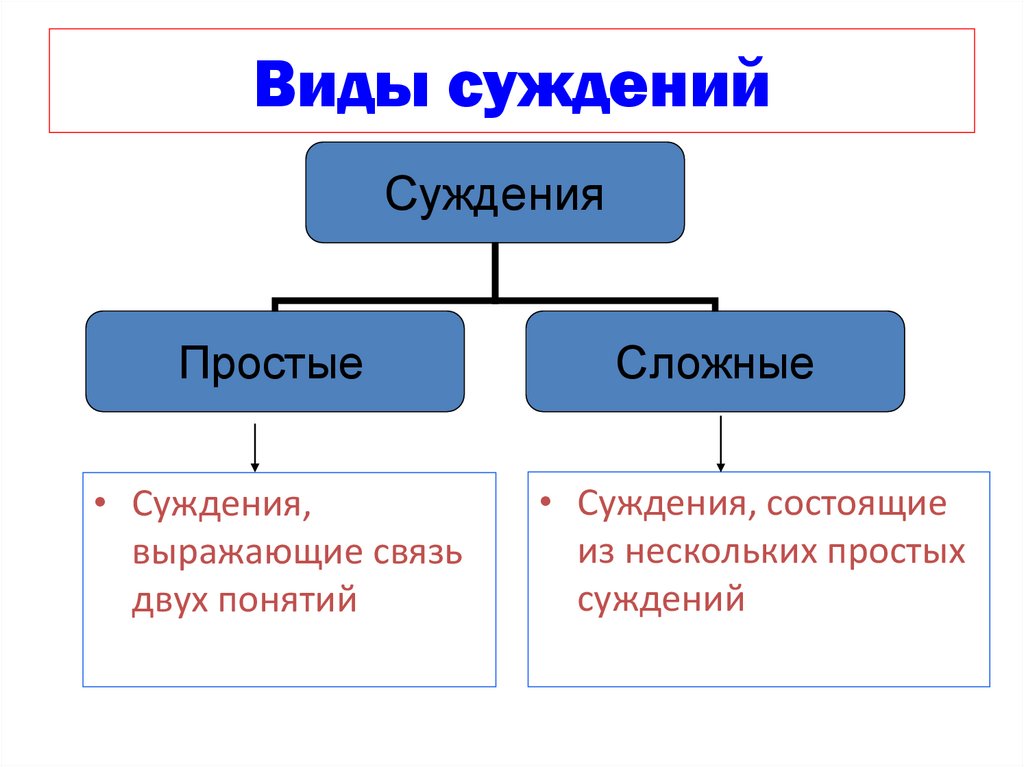 Виды суждений

Суждения

Простые

Сложные

• Суждения, выражающие связь двух понятий

• Суждения, состоящие из нескольких простых суждений